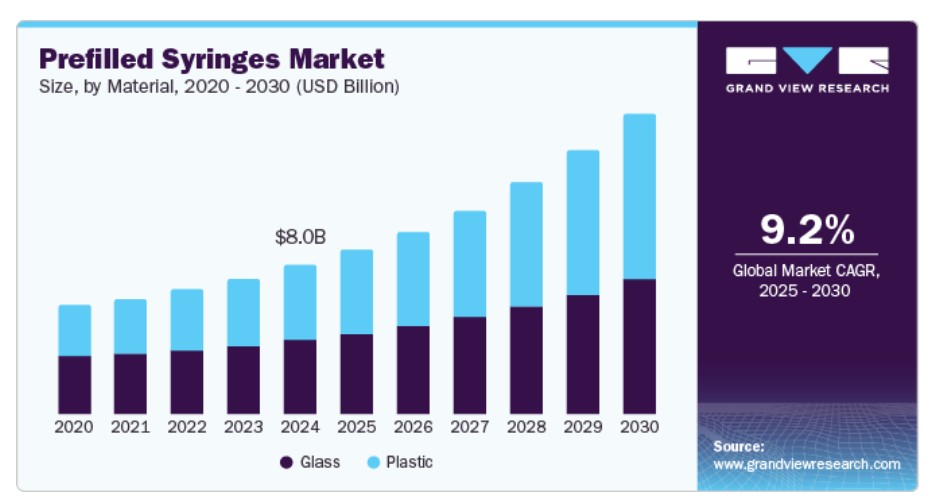 Prefilled Syringes Market
Size, by Material, 2020 - 2030 (USD Billion)

$8.0B

2020 2021 2022 2023 2024 2025 2026 2027 2028 2029 2030

Glass Plastic

GRAND VIEW RESEARCH

9.2%
Global Market CAGR, 2025 - 2030

Source:
www.grandviewresearch.com